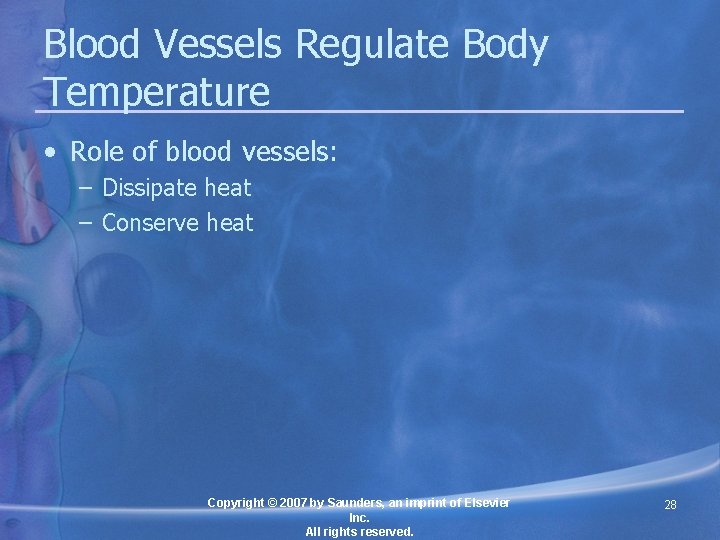 Blood Vessels Regulate Body Temperature

• Role of blood vessels:
– Dissipate heat
– Conserve heat

Copyright © 2007 by Saunders, an imprint of Elsevier Inc.
All rights reserved.

28